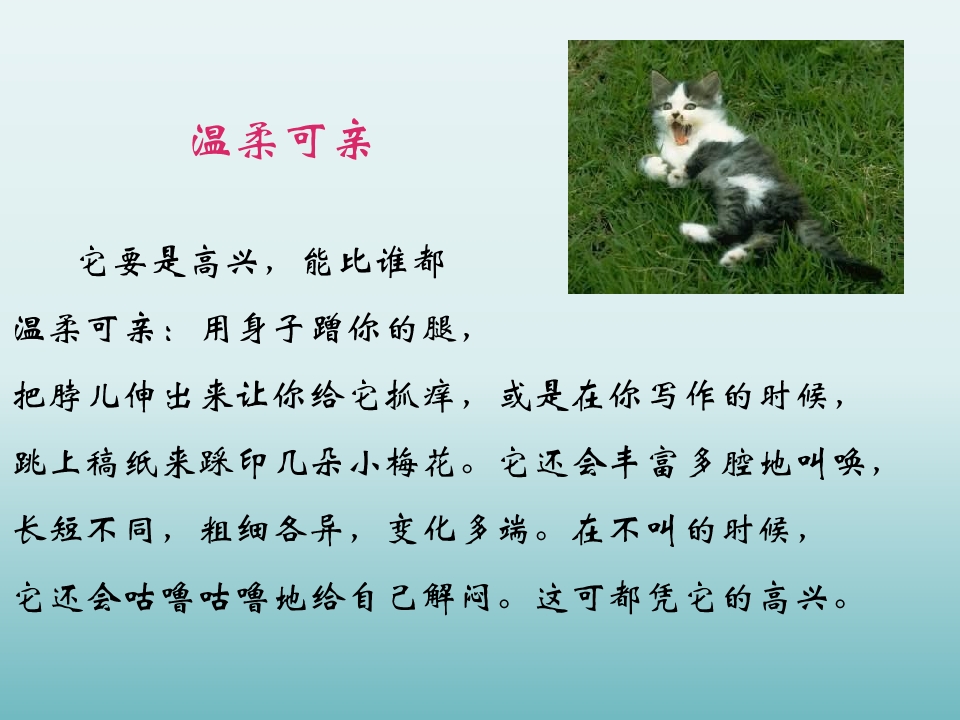 温柔可亲

它要是高兴，能比谁都温柔可亲：用身子蹭你的腿，把脖儿伸出来让你给它抓痒，或是在你写作的时候，跳上稿纸来踩印几朵小梅花。它还会丰富多腔地叫唤，长短不同，粗细各异，变化多端。在不叫的时候，它还会咕噜咕噜地给自己解闷。这可都凭它的高兴。